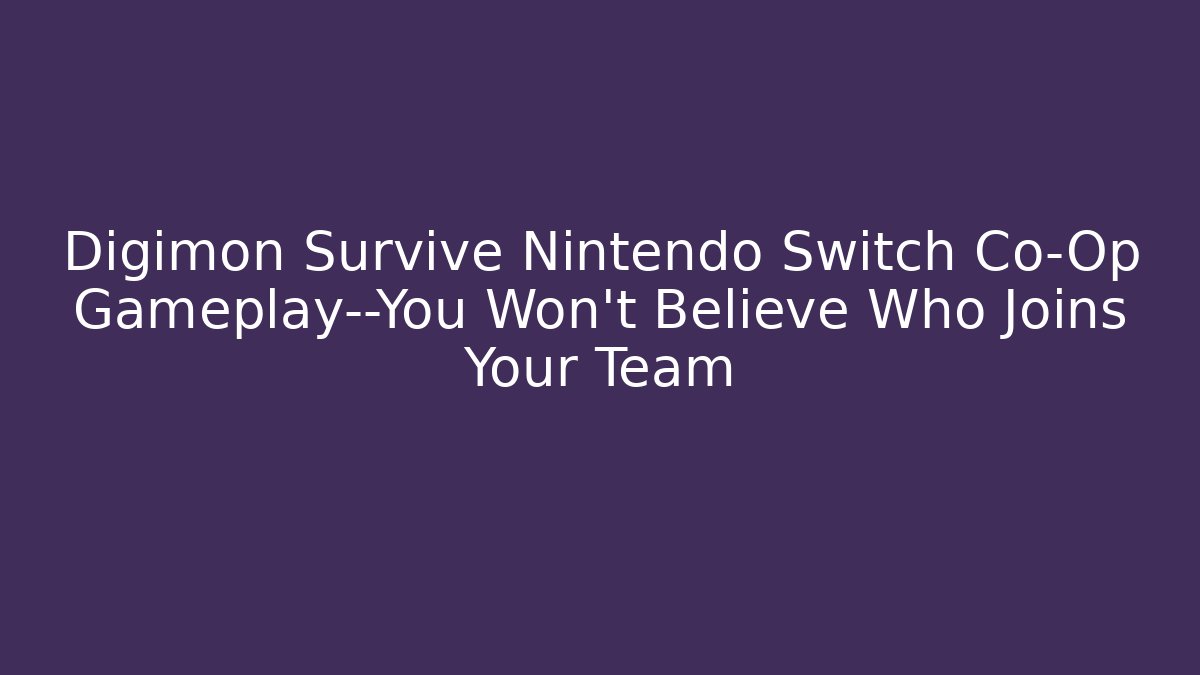 Digimon Survive Nintendo Switch Co-Op Gameplay--You Won't Believe Who Joins Your Team